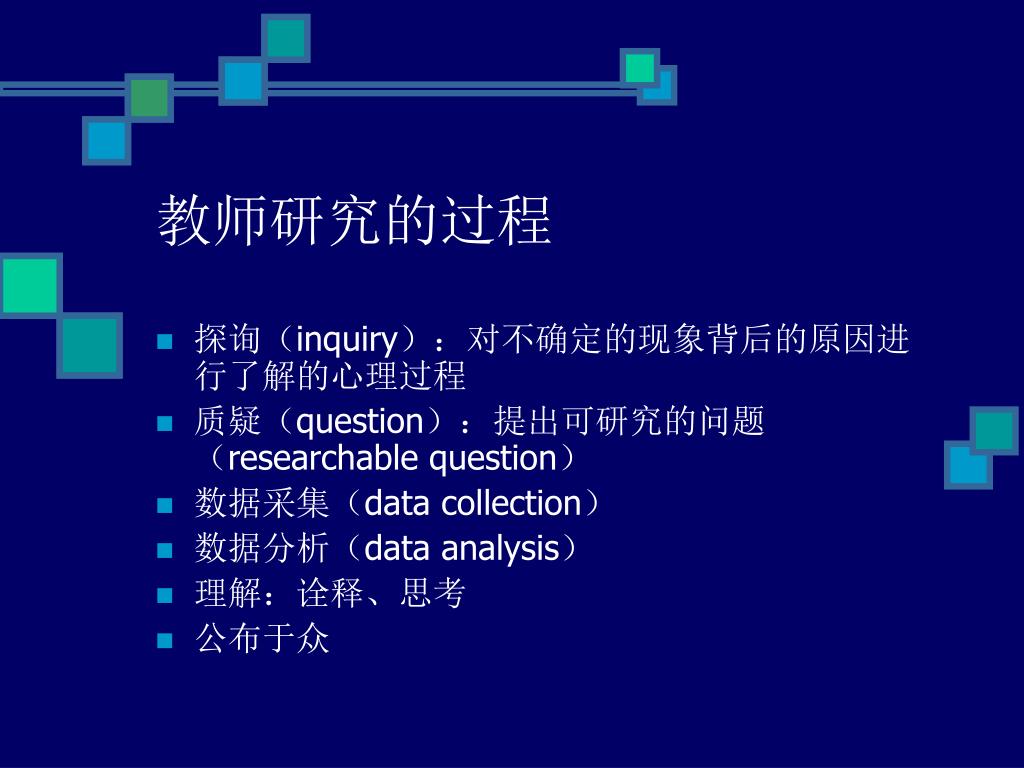 教师研究的过程

- 探询（inquiry）：对不确定的现象背后的原因进行了解的心理过程
- 质疑（question）：提出可研究的问题（researchable question）
- 数据采集（data collection）
- 数据分析（data analysis）
- 理解：诠释、思考
- 公布于众